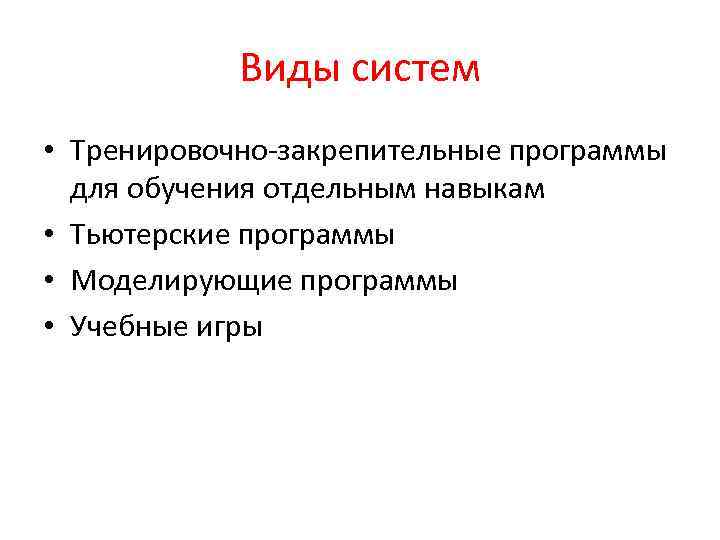 Виды систем

• Тренировочно-закрепительные программы для обучения отдельным навыкам
• Тьютерские программы
• Моделирующие программы
• Учебные игры